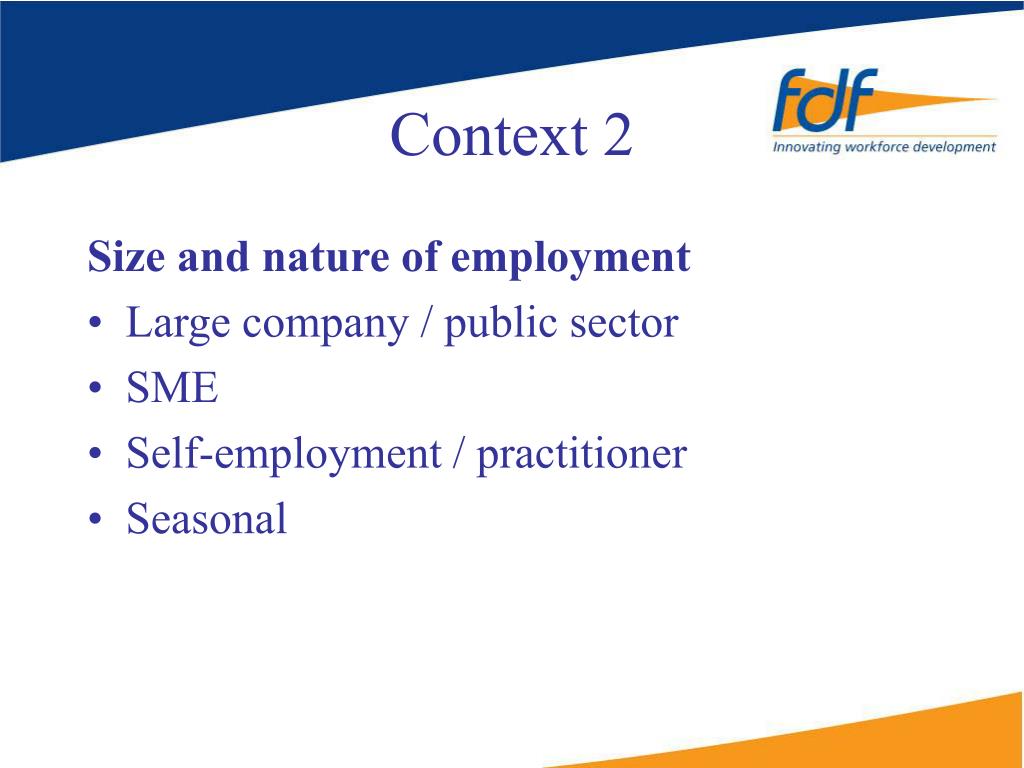 Context 2

fdf
Innovating workforce development

Size and nature of employment
• Large company / public sector
• SME
• Self-employment / practitioner
• Seasonal